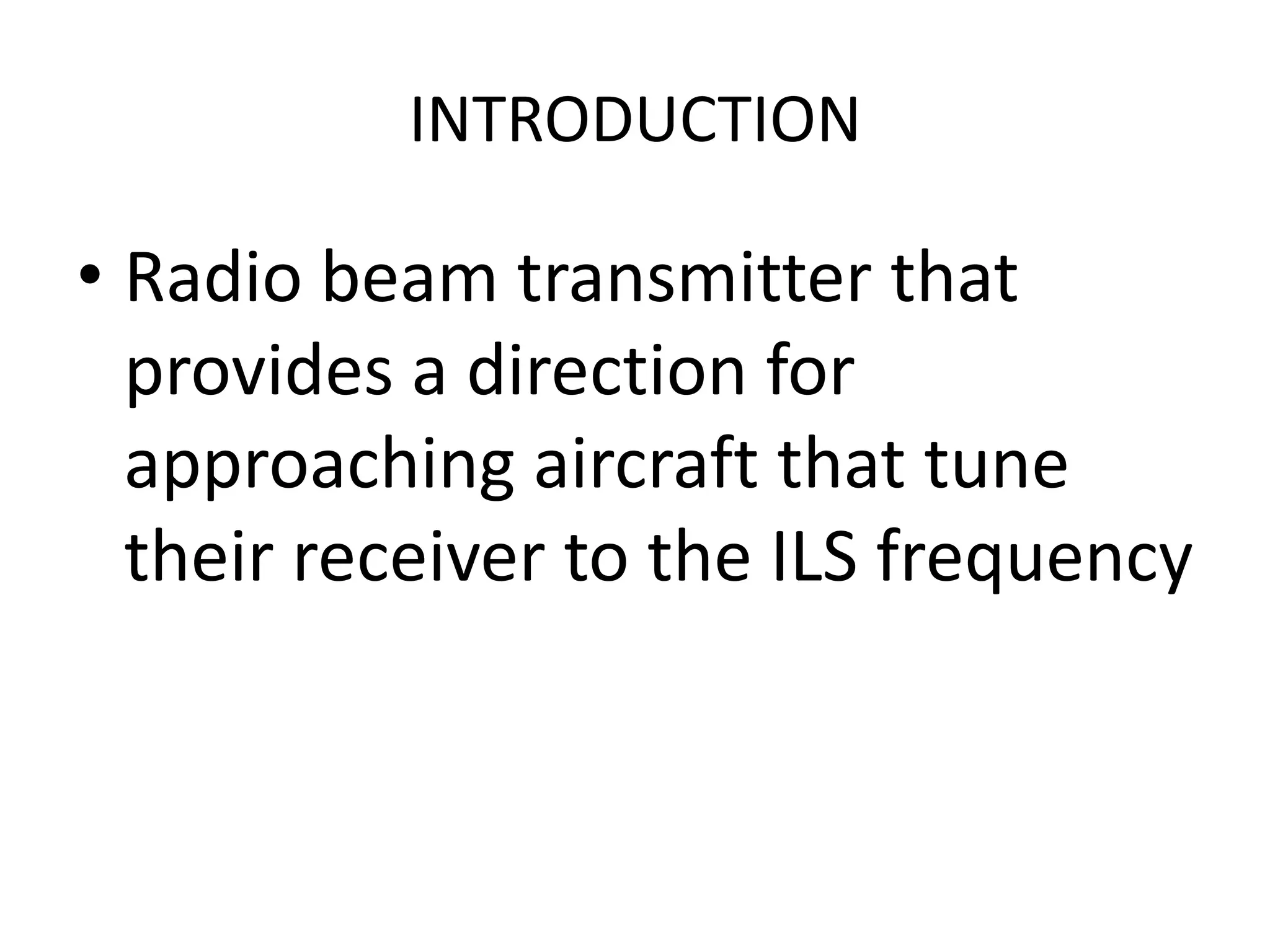 INTRODUCTION

• Radio beam transmitter that provides a direction for approaching aircraft that tune their receiver to the ILS frequency